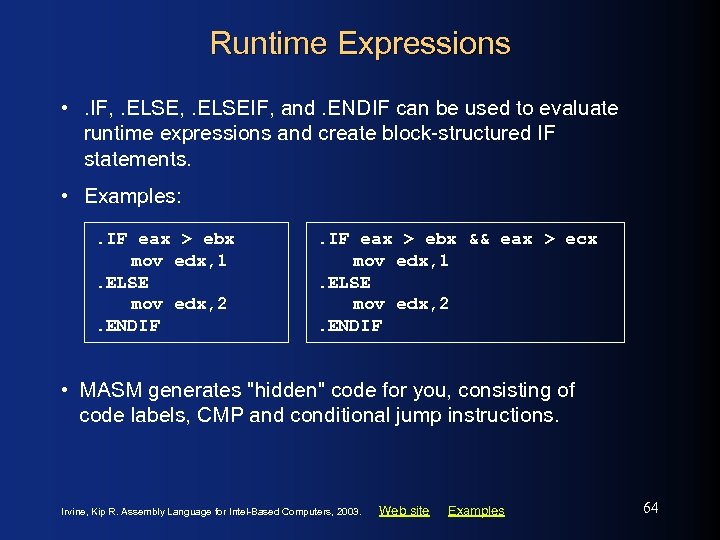 Runtime Expressions

• .IF, .ELSE, .ELSEIF, and .ENDIF can be used to evaluate runtime expressions and create block-structured IF statements.

• Examples:

.IF eax > ebx
   mov edx,1
.ELSE
   mov edx,2
.ENDIF

.IF eax > ebx && eax > ecx
   mov edx,1
.ELSE
   mov edx,2
.ENDIF

• MASM generates "hidden" code for you, consisting of code labels, CMP and conditional jump instructions.

Irvine, Kip R. Assembly Language for Intel-Based Computers, 2003. Web site Examples

64